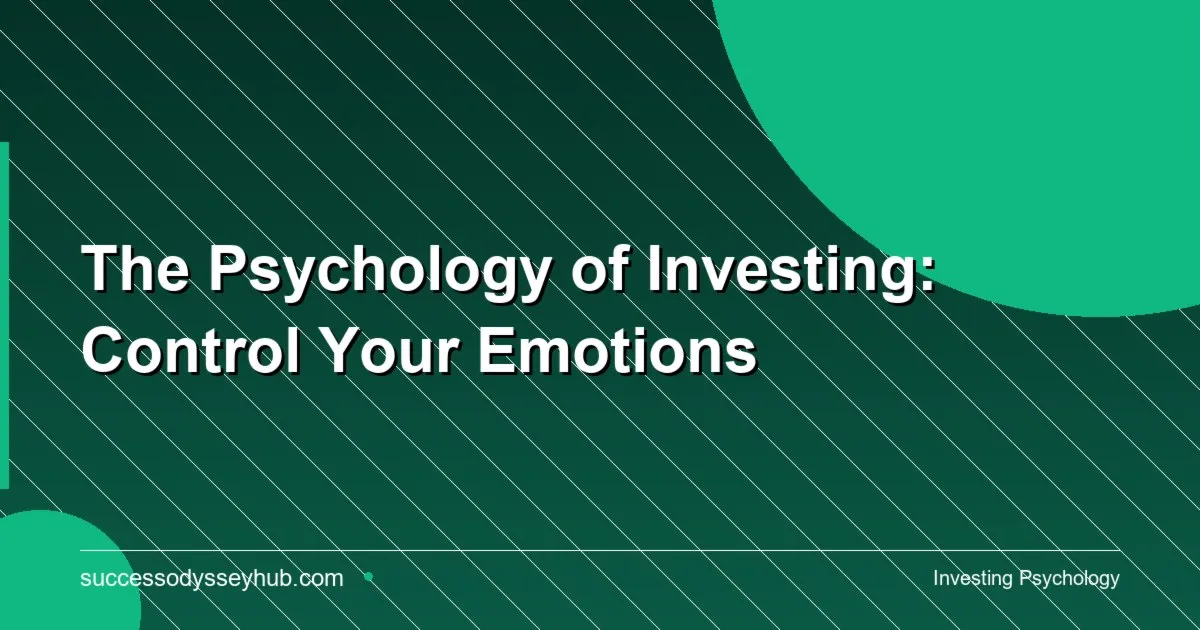 The Psychology of Investing: Control Your Emotions

successodysseyhub.com

Investing Psychology